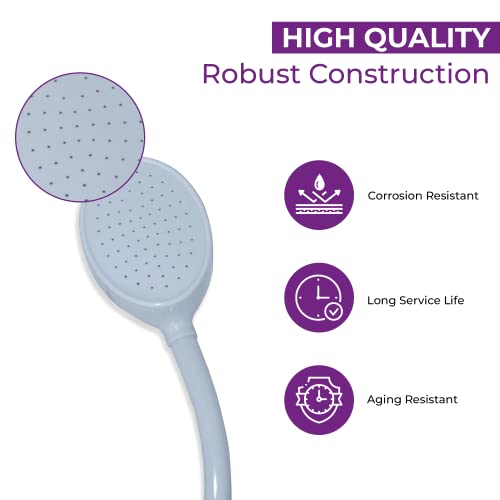 HIGH QUALITY
Robust Construction

Corrosion Resistant

Long Service Life

Aging Resistant